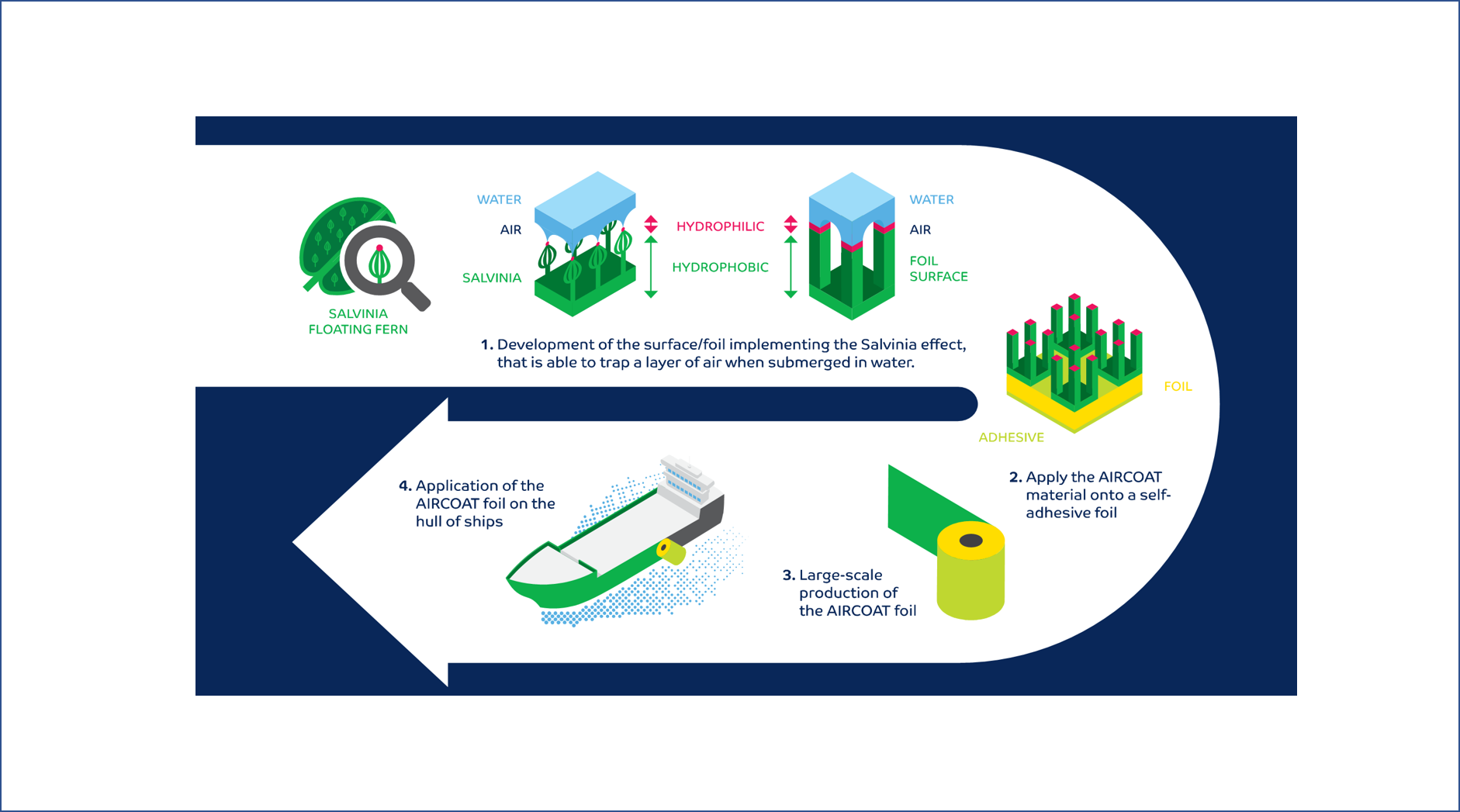 SALVINIA FLOATING FERN

WATER
AIR
SALVINIA

HYDROPHILIC
HYDROPHOBIC

WATER
AIR
FOIL SURFACE

1. Development of the surface/foil implementing the Salvinia effect, that is able to trap a layer of air when submerged in water.

FOIL
ADHESIVE

2. Apply the AIRCOAT material onto a self-adhesive foil

3. Large-scale production of the AIRCOAT foil

4. Application of the AIRCOAT foil on the hull of ships